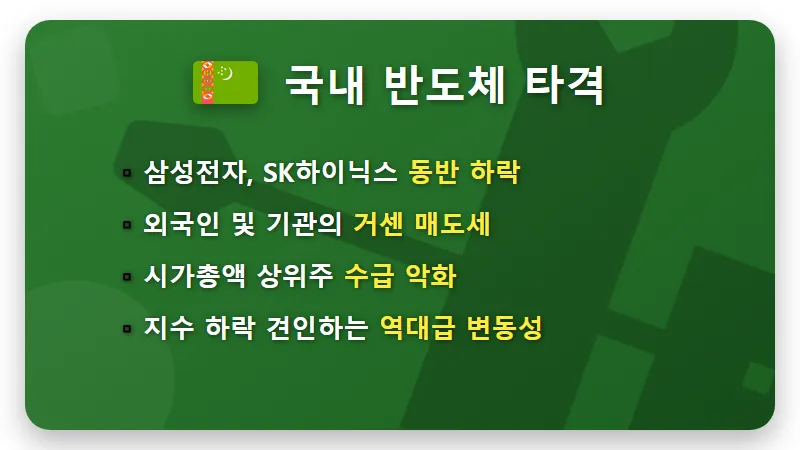 국내 반도체 타격

▪ 삼성전자, SK하이닉스 동반 하락

▪ 외국인 및 기관의 거센 매도세

▪ 시가총액 상위주 수급 악화

▪ 지수 하락 견인하는 역대급 변동성